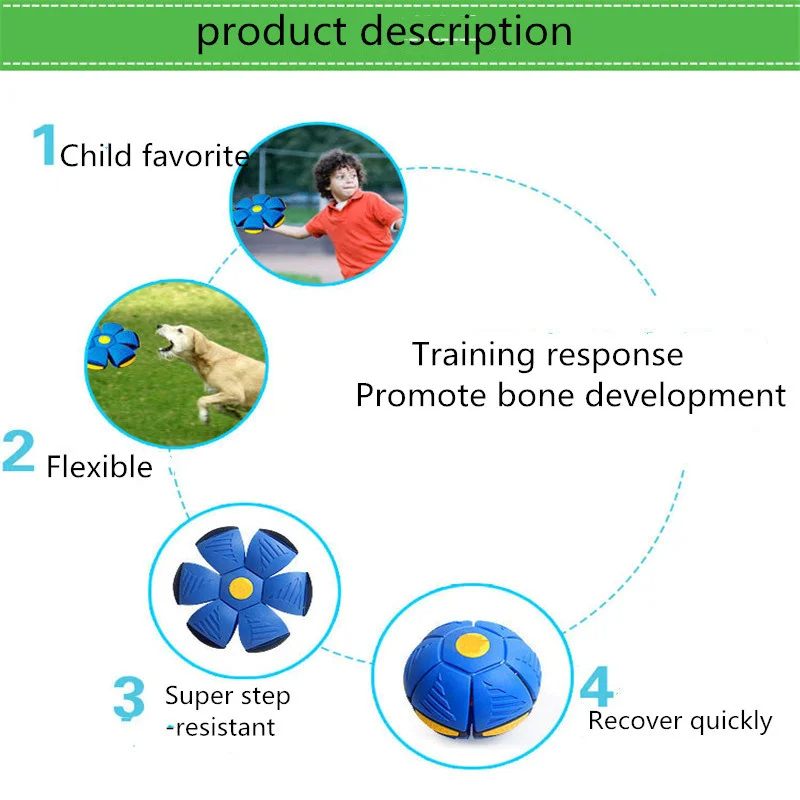 product description

1 Child favorite

Training response
Promote bone development

2 Flexible

3 Super step -resistant

4 Recover quickly